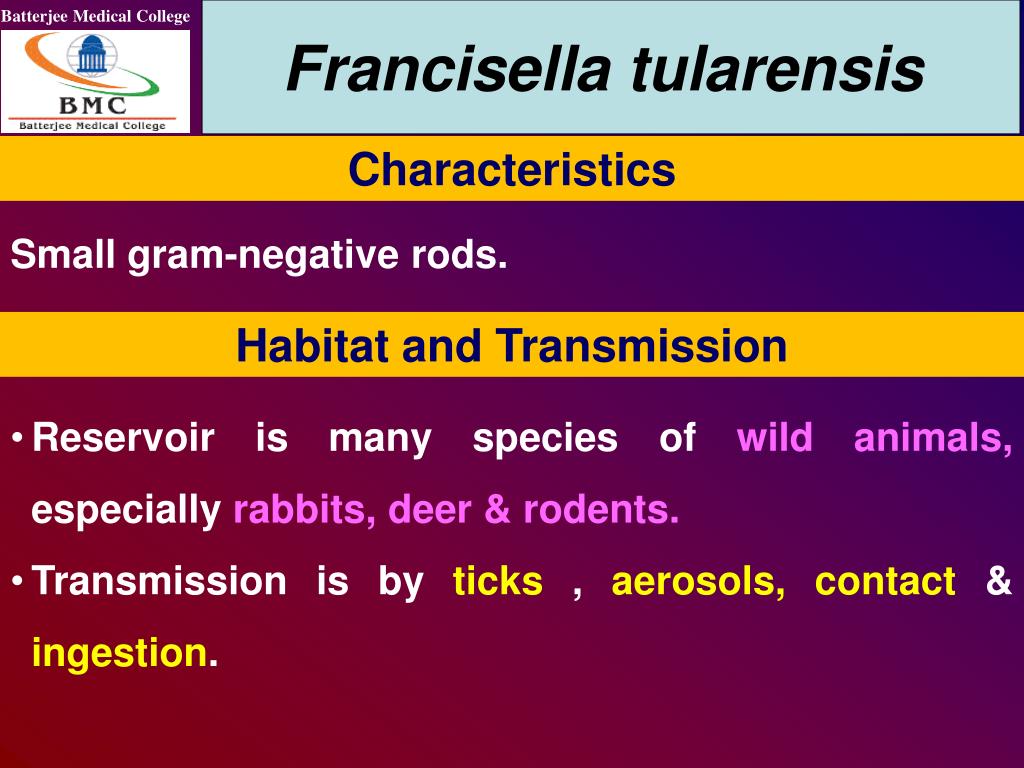 Batterjee Medical College

BMC
Batterjee Medical College

Francisella tularensis

Characteristics

Small gram-negative rods.

Habitat and Transmission

• Reservoir is many species of wild animals, especially rabbits, deer & rodents.

• Transmission is by ticks , aerosols, contact & ingestion.